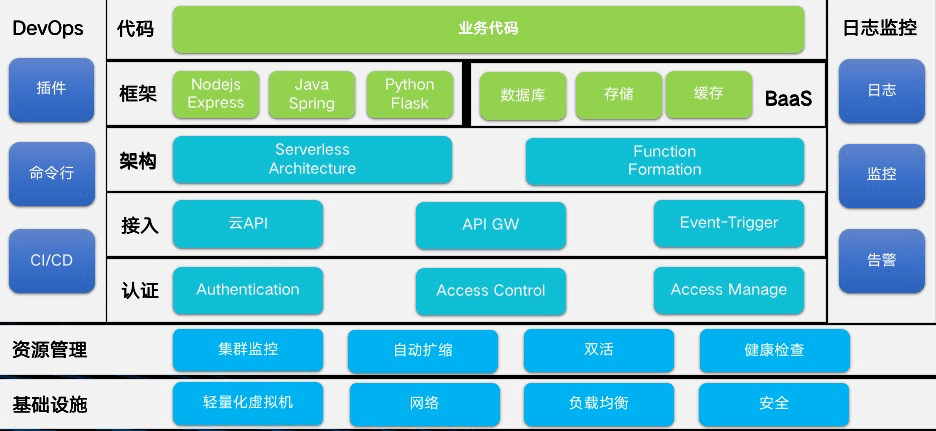 DevOps

插件

命令行

CI/CD

代码

业务代码

框架

Nodejs Express

Java Spring

Python Flask

数据库

存储

缓存

BaaS

架构

Serverless Architecture

Function Formation

接入

云API

API GW

Event-Trigger

认证

Authentication

Access Control

Access Manage

日志监控

日志

监控

告警

资源管理

集群监控

自动扩缩

双活

健康检查

基础设施

轻量化虚拟机

网络

负载均衡

安全